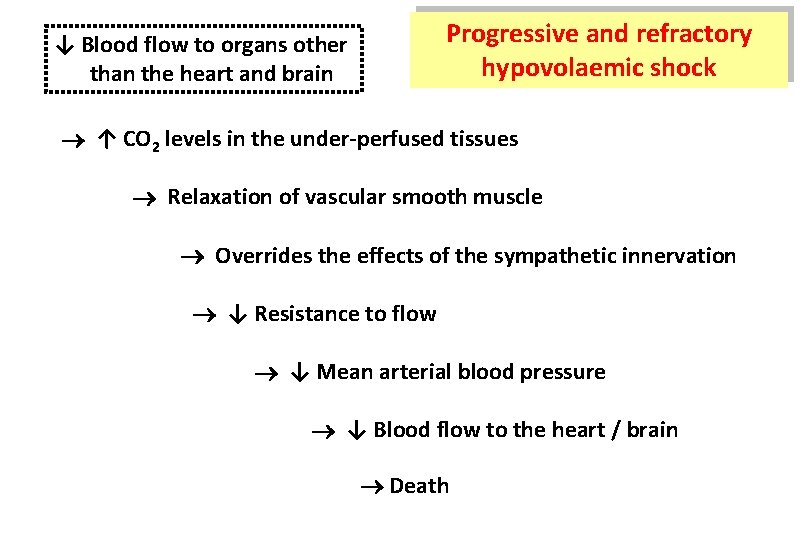 ↓ Blood flow to organs other than the heart and brain

Progressive and refractory hypovolaemic shock

→ ↑ $CO_2$ levels in the under-perfused tissues

→ Relaxation of vascular smooth muscle

→ Overrides the effects of the sympathetic innervation

→ ↓ Resistance to flow

→ ↓ Mean arterial blood pressure

→ ↓ Blood flow to the heart / brain

→ Death